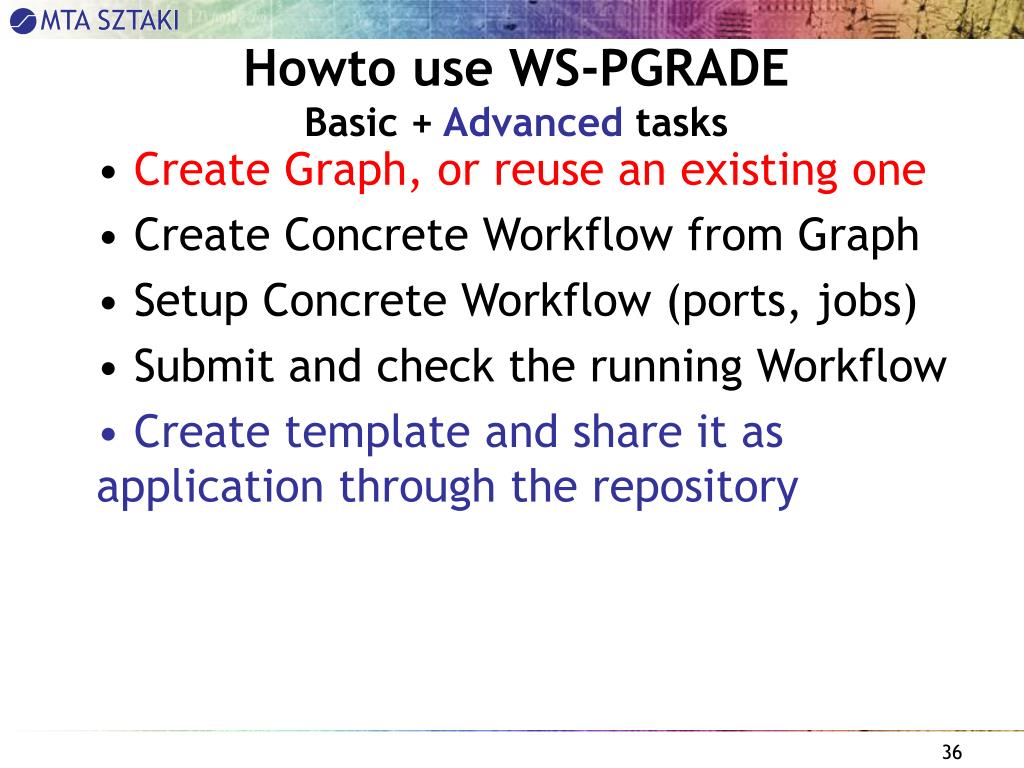 MTA SZTAKI

Howto use WS-PGRADE
Basic + Advanced tasks

• Create Graph, or reuse an existing one
• Create Concrete Workflow from Graph
• Setup Concrete Workflow (ports, jobs)
• Submit and check the running Workflow
• Create template and share it as application through the repository

36